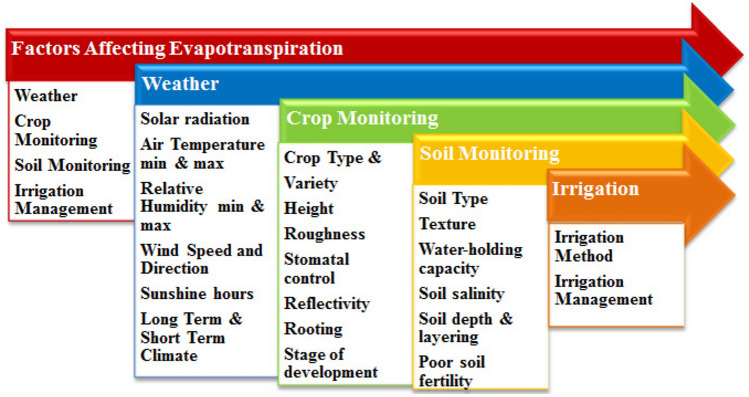 Factors Affecting Evapotranspiration

Weather

Crop Monitoring

Soil Monitoring

Irrigation Management

Weather

Solar radiation

Air Temperature min & max

Relative Humidity min & max

Wind Speed and Direction

Sunshine hours

Long Term & Short Term Climate

Crop Monitoring

Crop Type &

Variety

Height

Roughness

Stomatal control

Reflectivity

Rooting

Stage of development

Soil Monitoring

Soil Type

Texture

Water-holding capacity

Soil salinity

Soil depth & layering

Poor soil fertility

Irrigation

Irrigation Method

Irrigation Management